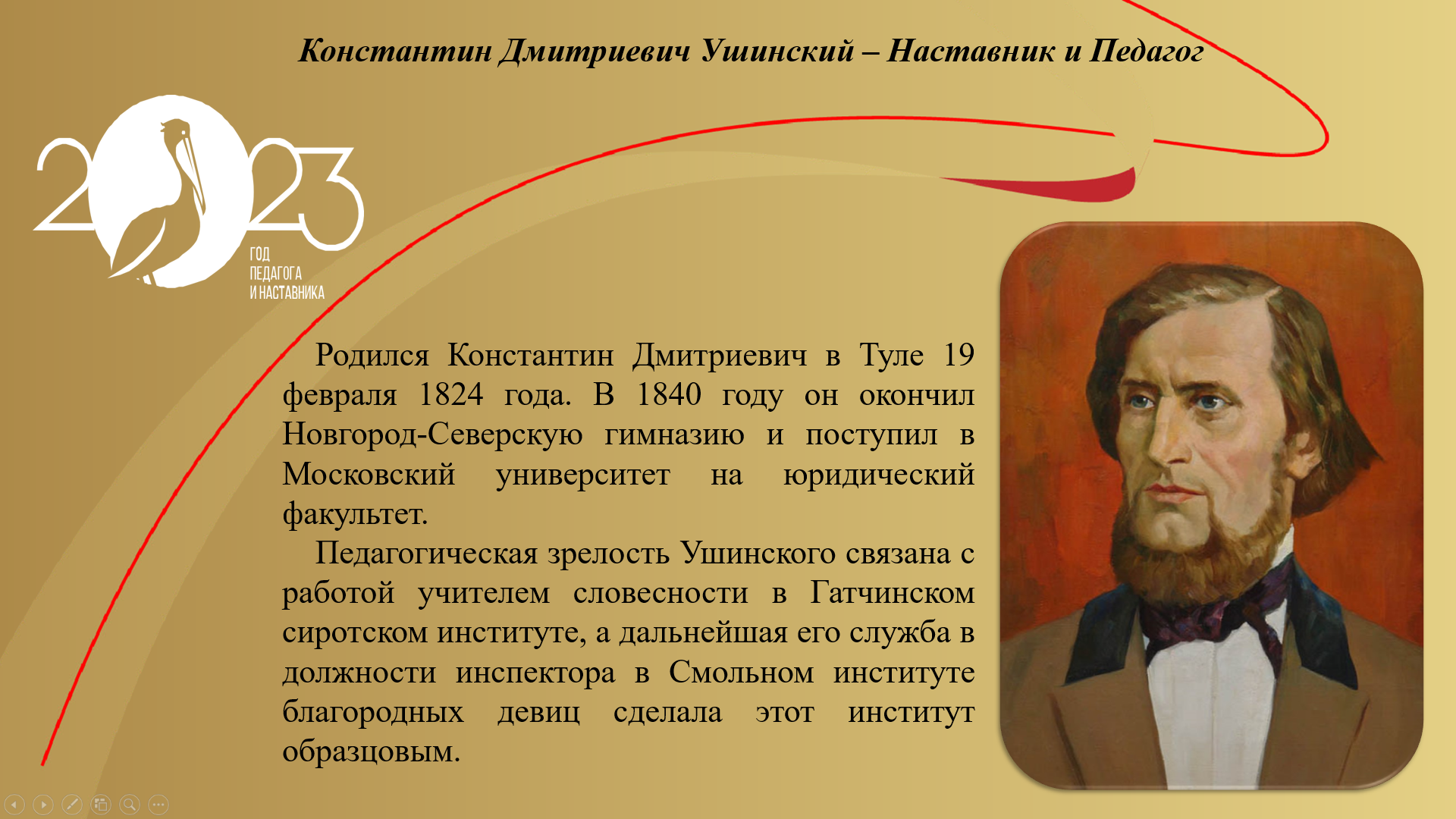 Константин Дмитриевич Ушинский – Наставник и Педагог

2023
ГОД ПЕДАГОГА И НАСТАВНИКА

Родился Константин Дмитриевич в Туле 19 февраля 1824 года. В 1840 году он окончил Новгород-Северскую гимназию и поступил в Московский университет на юридический факультет.

Педагогическая зрелость Ушинского связана с работой учителем словесности в Гатчинском сиротском институте, а дальнейшая его служба в должности инспектора в Смольном институте благородных девиц сделала этот институт образцовым.